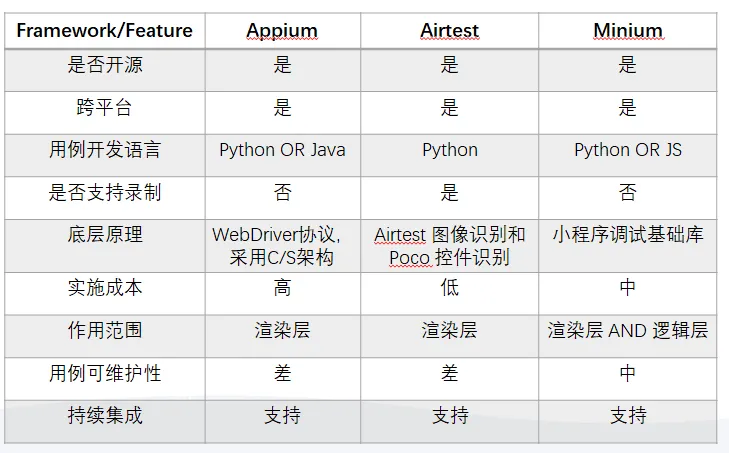 | Framework/Feature | Appium | Airtest | Minium |
|---|---|---|---|
| 是否开源 | 是 | 是 | 是 |
| 跨平台 | 是 | 是 | 是 |
| 用例开发语言 | Python OR Java | Python | Python OR JS |
| 是否支持录制 | 否 | 是 | 否 |
| 底层原理 | WebDriver协议，采用C/S架构 | Airtest 图像识别和 Poco 控件识别 | 小程序调试基础库 |
| 实施成本 | 高 | 低 | 中 |
| 作用范围 | 渲染层 | 渲染层 | 渲染层 AND 逻辑层 |
| 用例可维护性 | 差 | 差 | 中 |
| 持续集成 | 支持 | 支持 | 支持 |